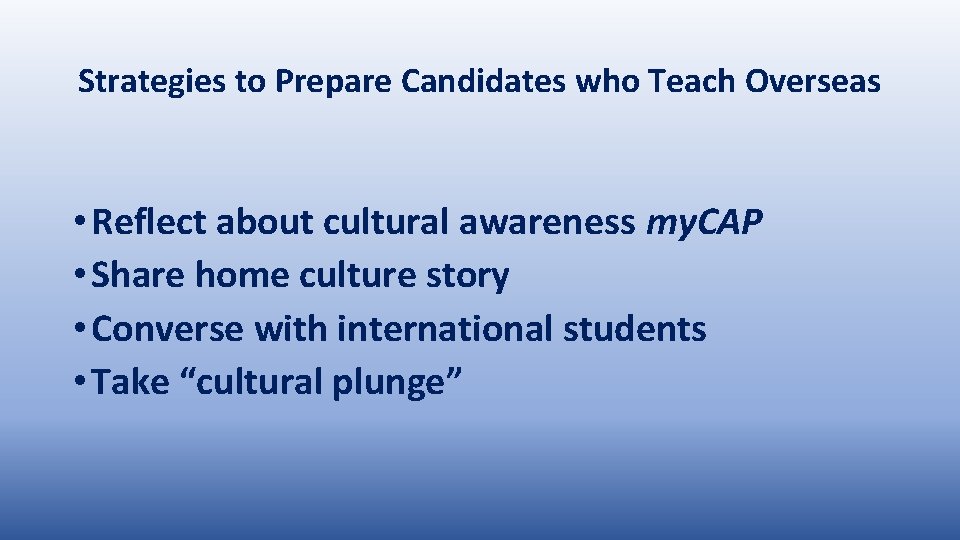 Strategies to Prepare Candidates who Teach Overseas

• Reflect about cultural awareness myCAP
• Share home culture story
• Converse with international students
• Take “cultural plunge”